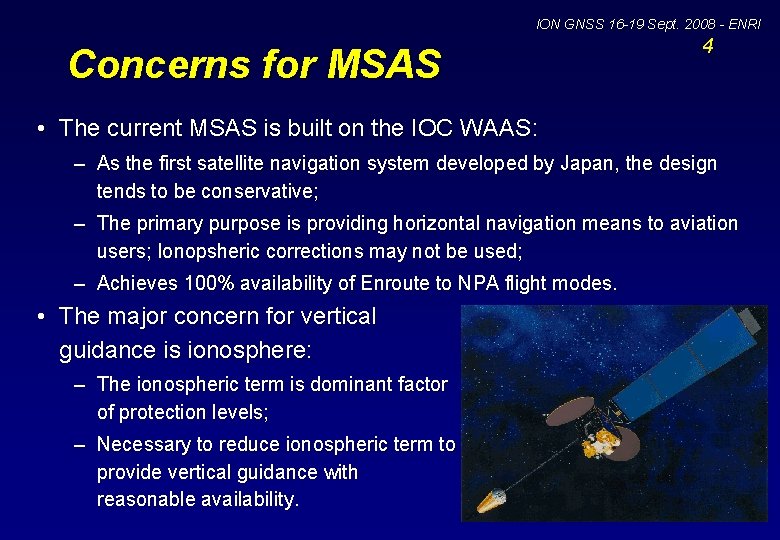 ION GNSS 16-19 Sept. 2008 - ENRI

4

Concerns for MSAS

• The current MSAS is built on the IOC WAAS:

– As the first satellite navigation system developed by Japan, the design tends to be conservative;

– The primary purpose is providing horizontal navigation means to aviation users; Ionopsheric corrections may not be used;

– Achieves 100% availability of Enroute to NPA flight modes.

• The major concern for vertical guidance is ionosphere:

– The ionospheric term is dominant factor of protection levels;

– Necessary to reduce ionospheric term to provide vertical guidance with reasonable availability.